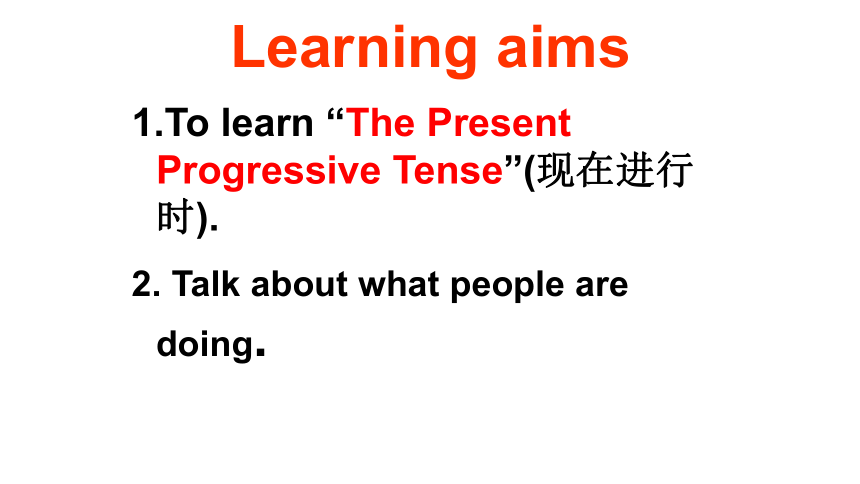 Learning aims

1.To learn “The Present Progressive Tense”(现在进行时).

2. Talk about what people are doing.